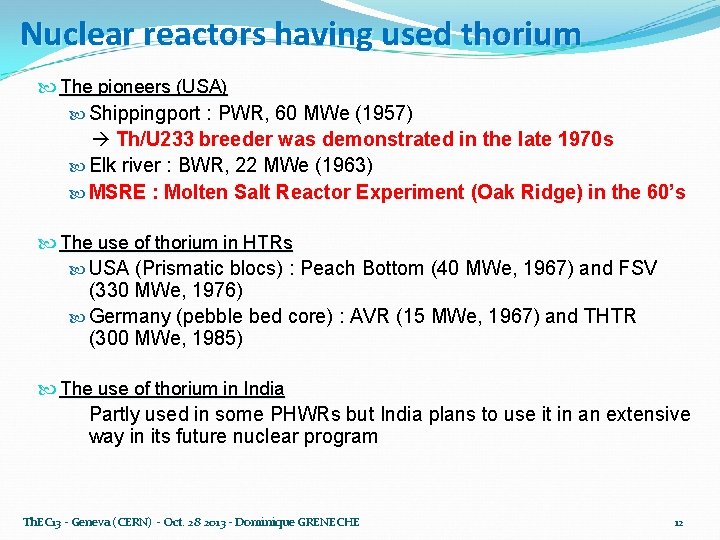 Nuclear reactors having used thorium

The pioneers (USA)

Shippingport : PWR, 60 MWe (1957)

→ Th/U233 breeder was demonstrated in the late 1970s

Elk river : BWR, 22 MWe (1963)

MSRE : Molten Salt Reactor Experiment (Oak Ridge) in the 60's

The use of thorium in HTRs

USA (Prismatic blocs) : Peach Bottom (40 MWe, 1967) and FSV (330 MWe, 1976)

Germany (pebble bed core) : AVR (15 MWe, 1967) and THTR (300 MWe, 1985)

The use of thorium in India

Partly used in some PHWRs but India plans to use it in an extensive way in its future nuclear program

ThEC13 - Geneva (CERN) - Oct. 28 2013 - Dominique GRENECHE

12